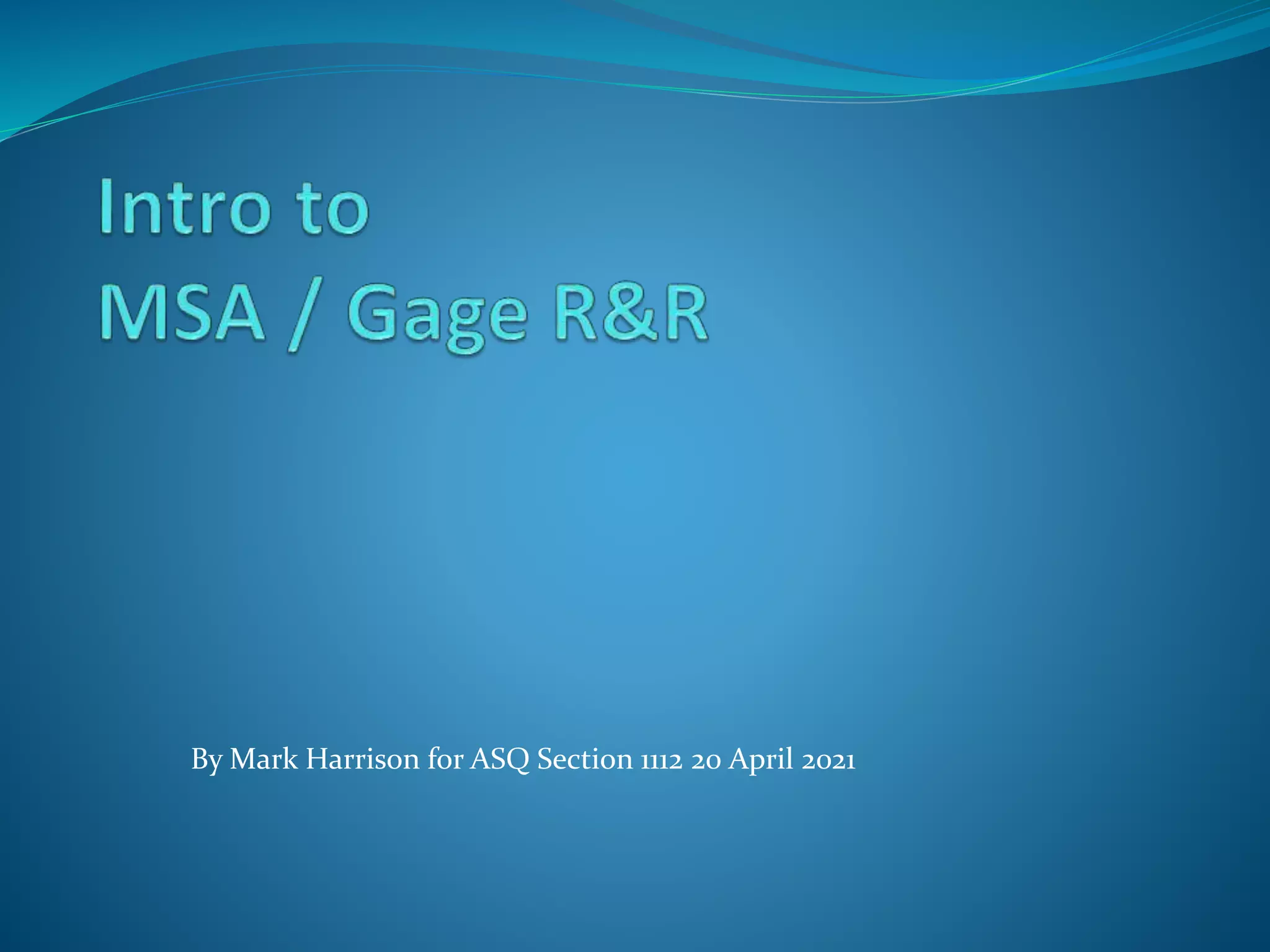 Intro to
MSA / Gage R&R

By Mark Harrison for ASQ Section 1112 20 April 2021